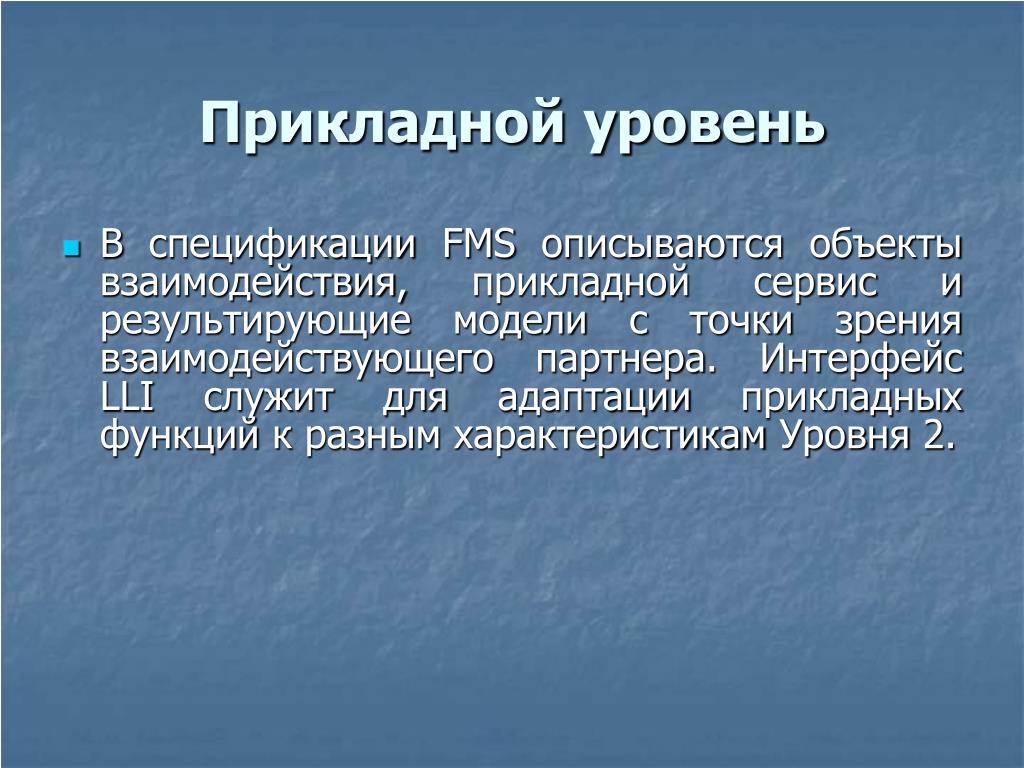 Прикладной уровень

В спецификации FMS описываются объекты взаимодействия, прикладной сервис и результирующие модели с точки зрения взаимодействующего партнера. Интерфейс LLI служит для адаптации прикладных функций к разным характеристикам Уровня 2.